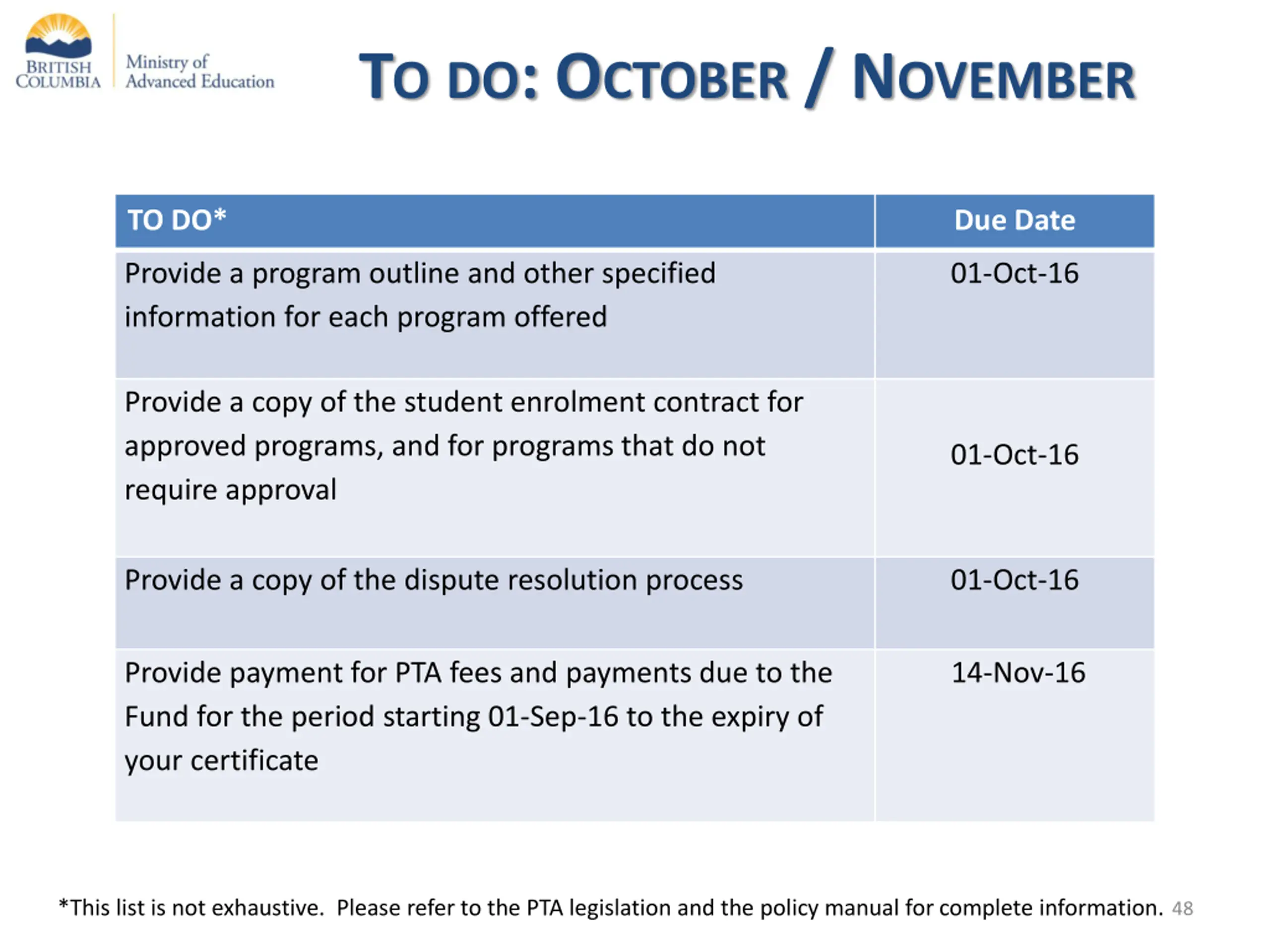 BRITISH COLUMBIA

Ministry of Advanced Education

TO DO: OCTOBER / NOVEMBER

| TO DO* | Due Date |
|---|---|
| Provide a program outline and other specified information for each program offered | 01-Oct-16 |
| Provide a copy of the student enrolment contract for approved programs, and for programs that do not require approval | 01-Oct-16 |
| Provide a copy of the dispute resolution process | 01-Oct-16 |
| Provide payment for PTA fees and payments due to the Fund for the period starting 01-Sep-16 to the expiry of your certificate | 14-Nov-16 |

*This list is not exhaustive. Please refer to the PTA legislation and the policy manual for complete information. 48